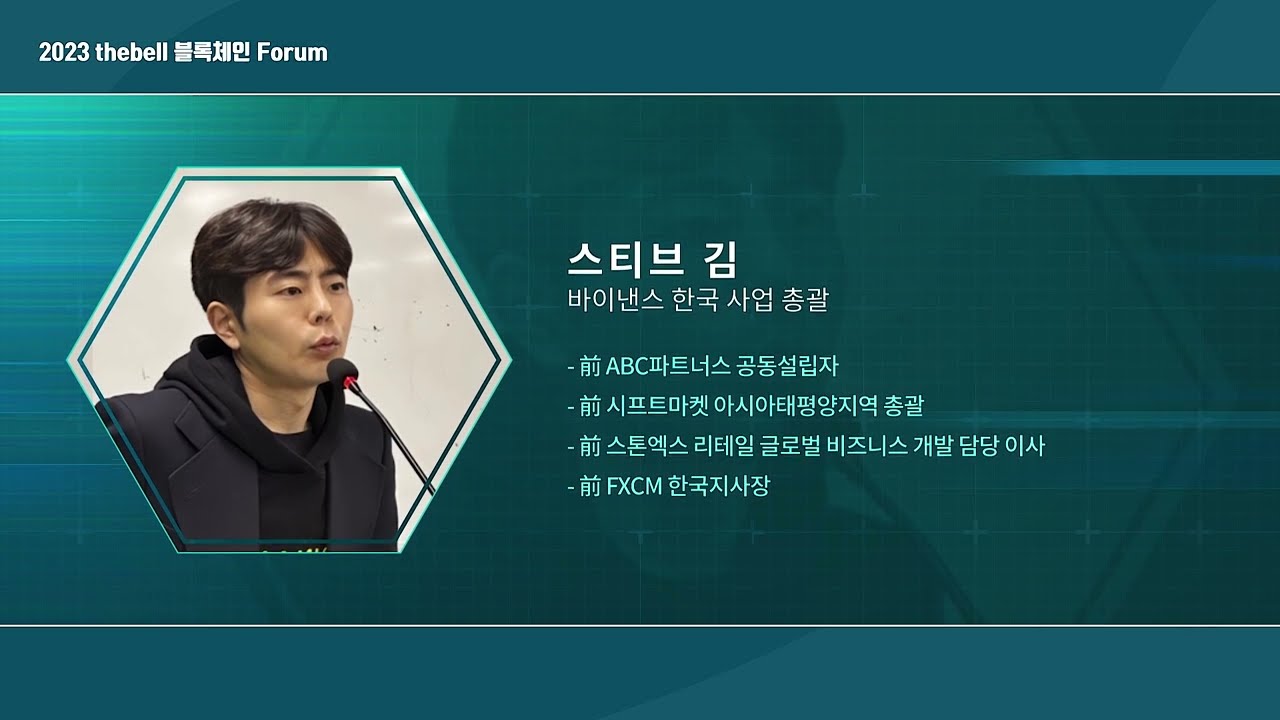 2023 thebell 블록체인 Forum

스티브 김
바이낸스 한국 사업 총괄

- 前 ABC파트너스 공동설립자
- 前 시프트마켓 아시아태평양지역 총괄
- 前 스톤엑스 리테일 글로벌 비즈니스 개발 담당 이사
- 前 FXCM 한국지사장